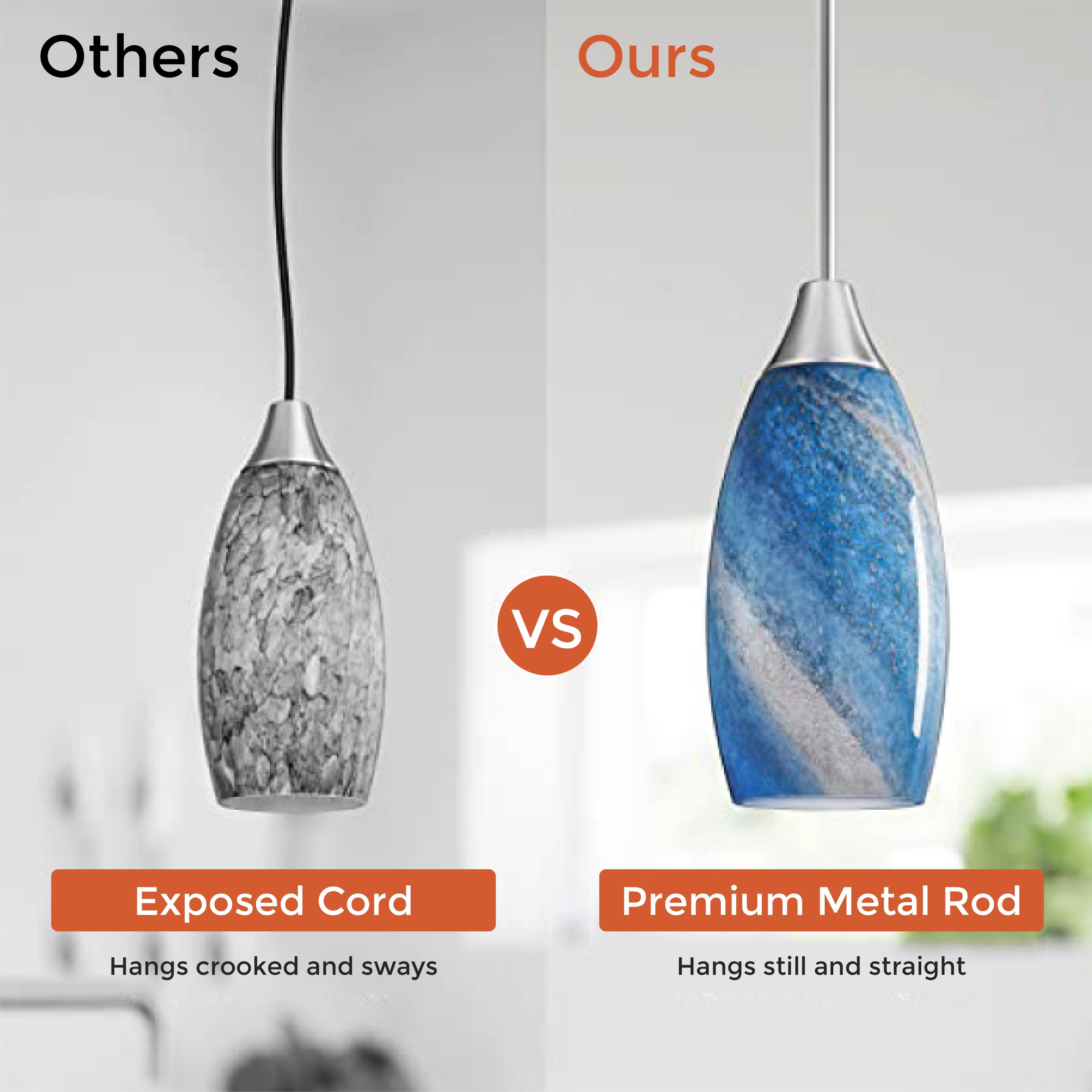 Others

Ours

VS

Exposed Cord

Hangs crooked and sways

Premium Metal Rod

Hangs still and straight